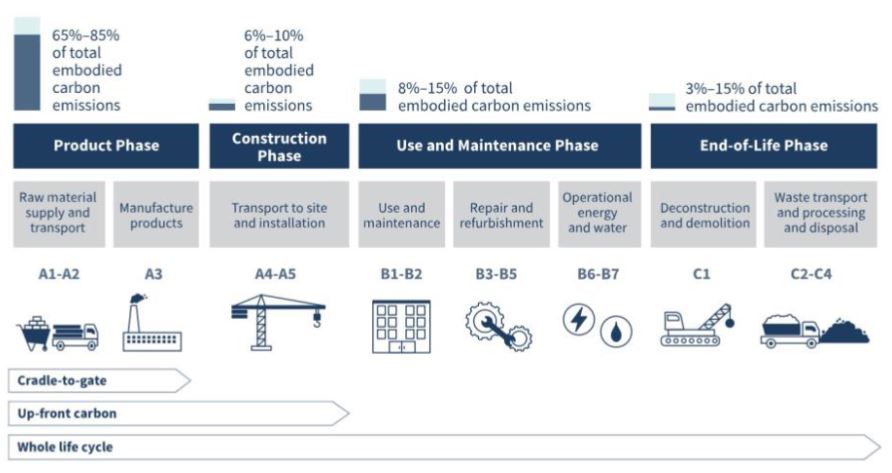 65%–85% of total embodied carbon emissions

6%–10% of total embodied carbon emissions

8%–15% of total embodied carbon emissions

3%–15% of total embodied carbon emissions

Product Phase

Construction Phase

Use and Maintenance Phase

End-of-Life Phase

Raw material supply and transport

Manufacture products

Transport to site and installation

Use and maintenance

Repair and refurbishment

Operational energy and water

Deconstruction and demolition

Waste transport and processing and disposal

A1-A2

A3

A4-A5

B1-B2

B3-B5

B6-B7

C1

C2-C4

Cradle-to-gate

Up-front carbon

Whole life cycle